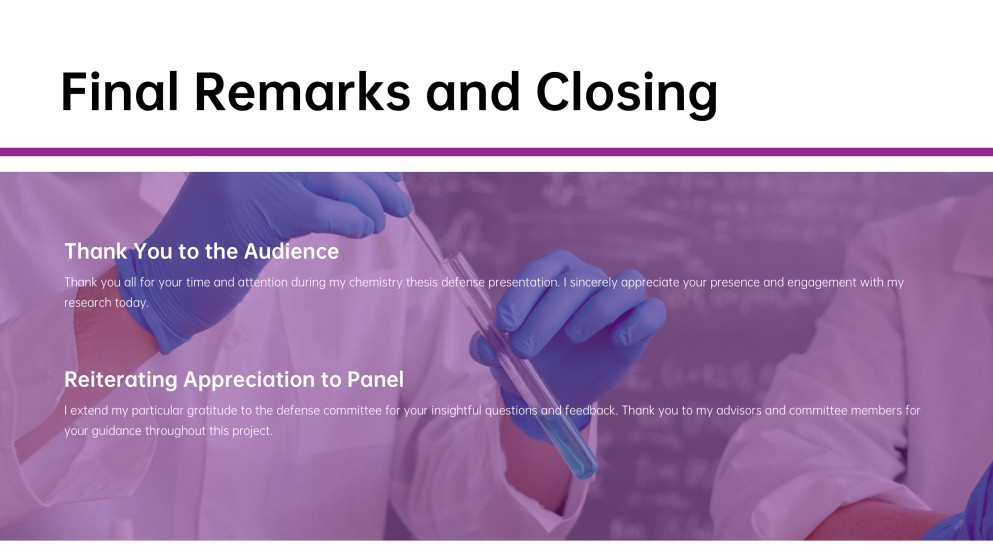 Final Remarks and Closing

Thank You to the Audience

Thank you all for your time and attention during my chemistry thesis defense presentation. I sincerely appreciate your presence and engagement with my research today.

Reiterating Appreciation to Panel

I extend my particular gratitude to the defense committee for your insightful questions and feedback. Thank you to my advisors and committee members for your guidance throughout this project.